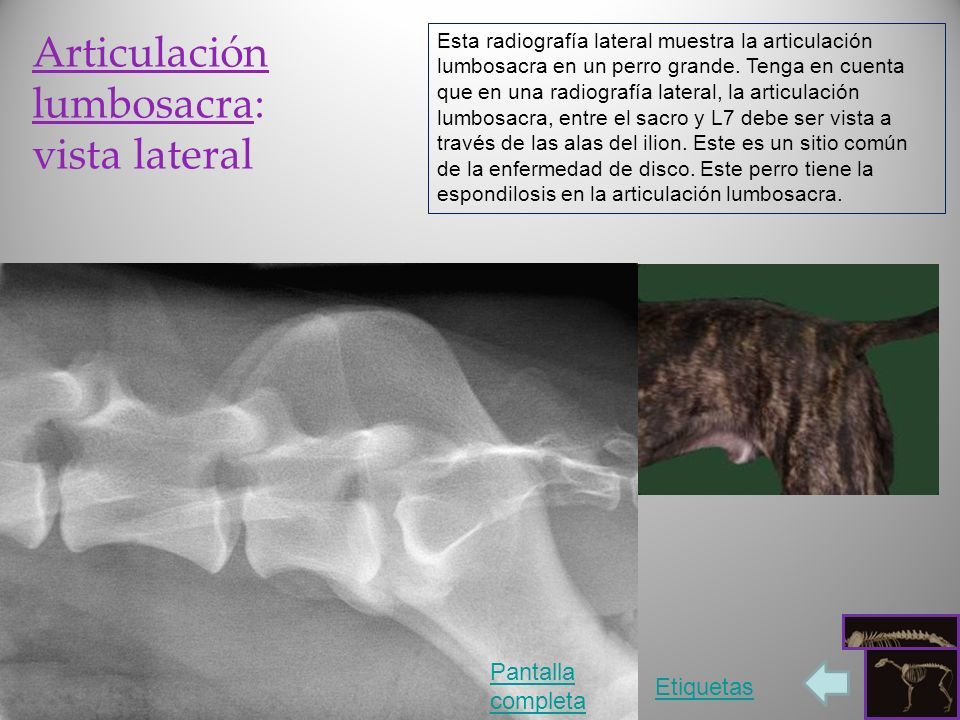 Articulación lumbosacra: vista lateral

Esta radiografía lateral muestra la articulación lumbosacra en un perro grande. Tenga en cuenta que en una radiografía lateral, la articulación lumbosacra, entre el sacro y L7 debe ser vista a través de las alas del ilion. Este es un sitio común de la enfermedad de disco. Este perro tiene la espondilosis en la articulación lumbosacra.

Pantalla completa

Etiquetas